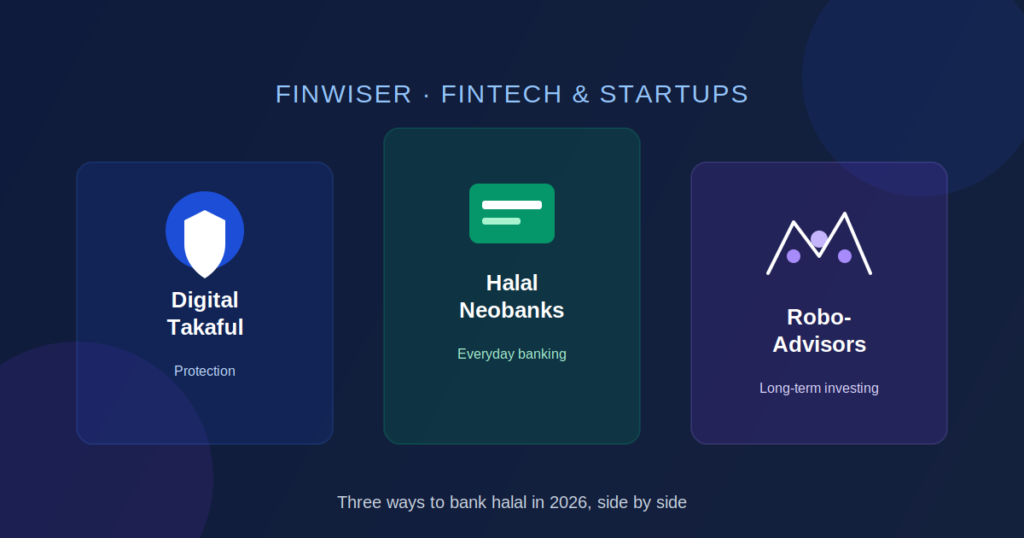 FINWISER · FINTECH & STARTUPS

Digital Takaful

Protection

Halal Neobanks

Everyday banking

Robo-Advisors

Long-term investing

Three ways to bank halal in 2026, side by side